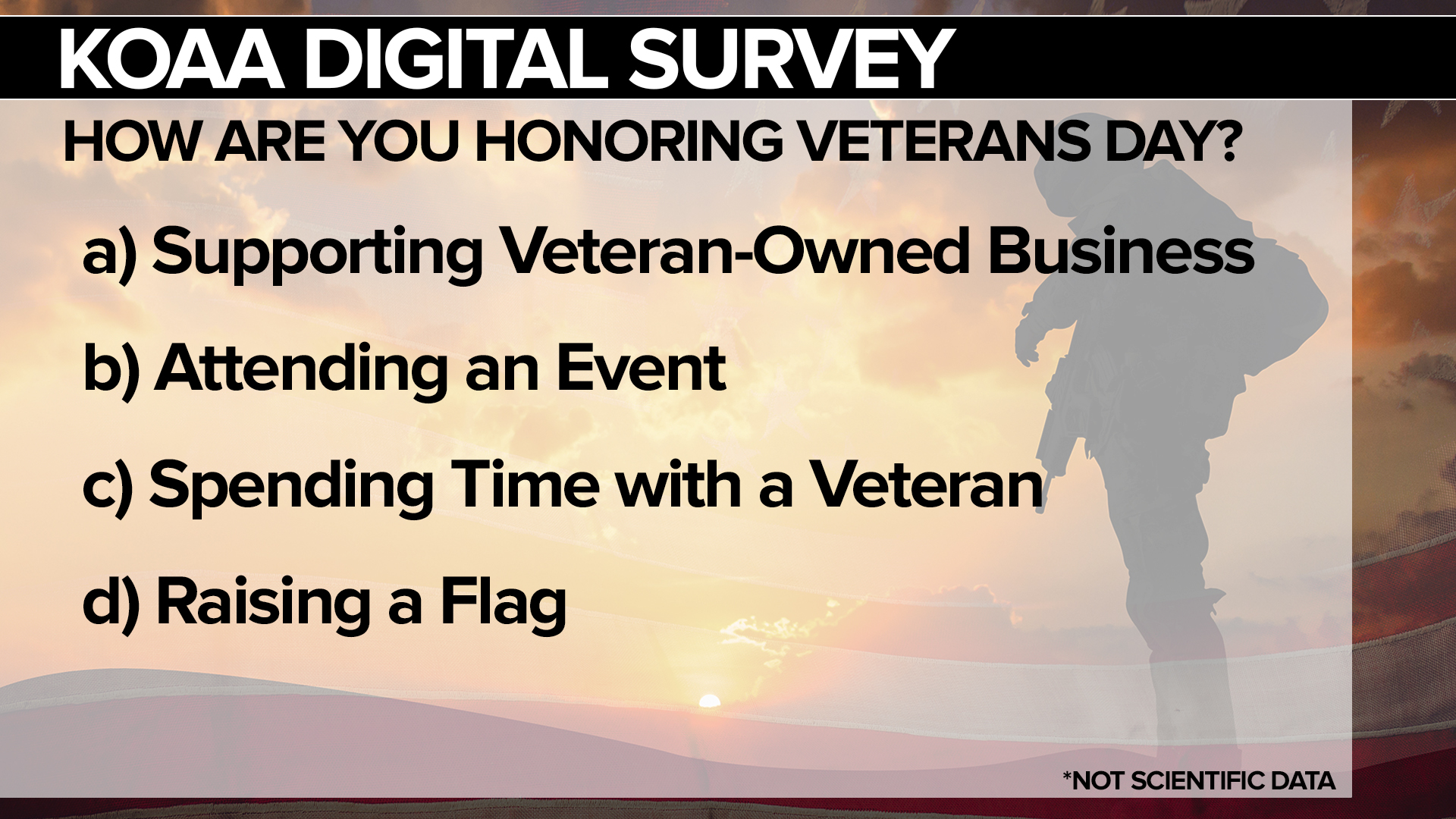 KOAA DIGITAL SURVEY

HOW ARE YOU HONORING VETERANS DAY?

a) Supporting Veteran-Owned Business

b) Attending an Event

c) Spending Time with a Veteran

d) Raising a Flag

*NOT SCIENTIFIC DATA